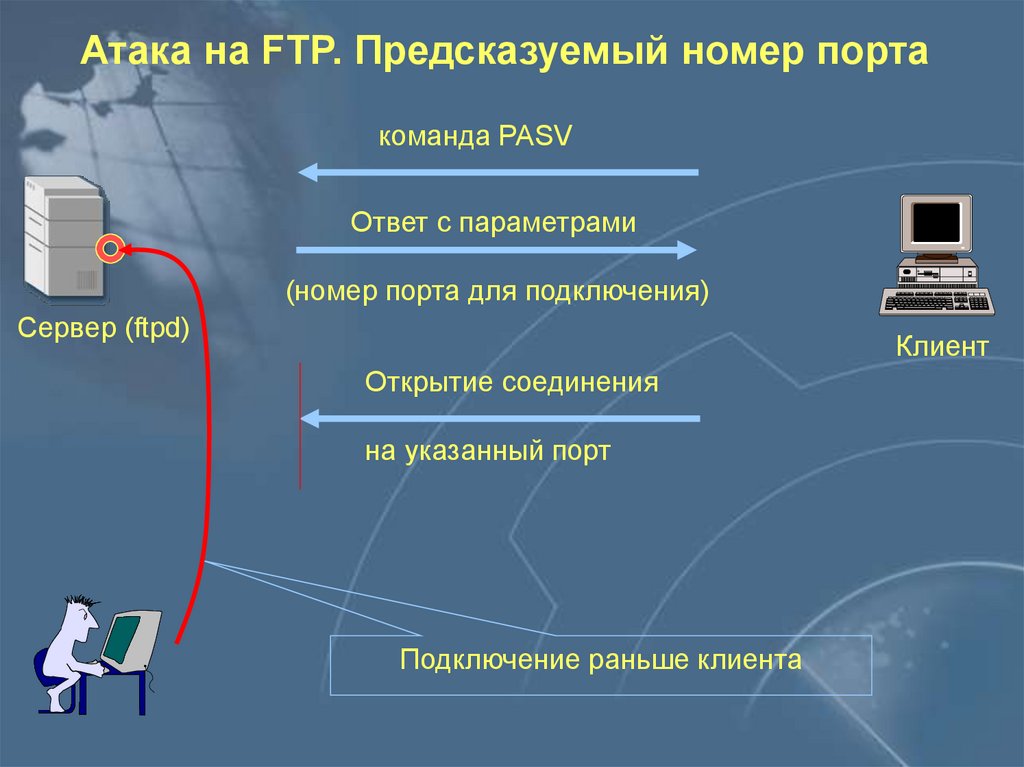 Атака на FTP. Предсказуемый номер порта

команда PASV

Ответ с параметрами

(номер порта для подключения)

Сервер (ftpd)

Клиент

Открытие соединения

на указанный порт

Подключение раньше клиента